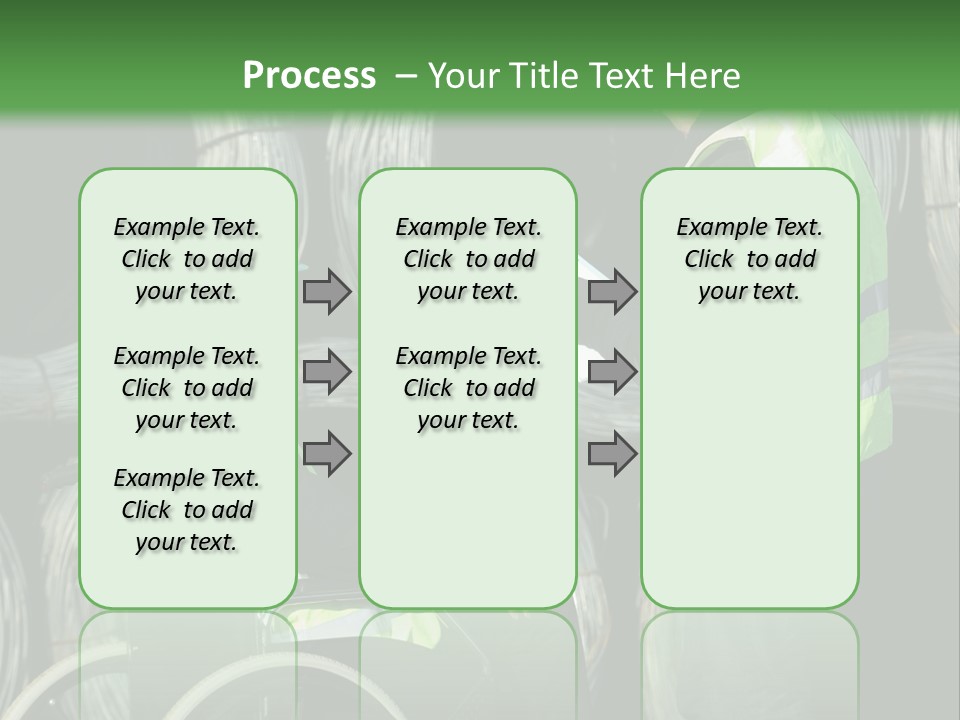 Process – Your Title Text Here

Example Text. Click to add your text.

Example Text. Click to add your text.

Example Text. Click to add your text.

Example Text. Click to add your text.

Example Text. Click to add your text.

Example Text. Click to add your text.